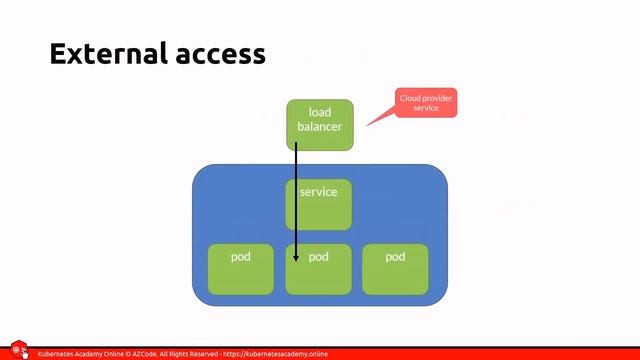 External access

load balancer

Cloud provider service

service

pod

pod

pod

Kubernetes Academy Online © AZCode, All Rights Reserved - https://kubernetesacademy.online